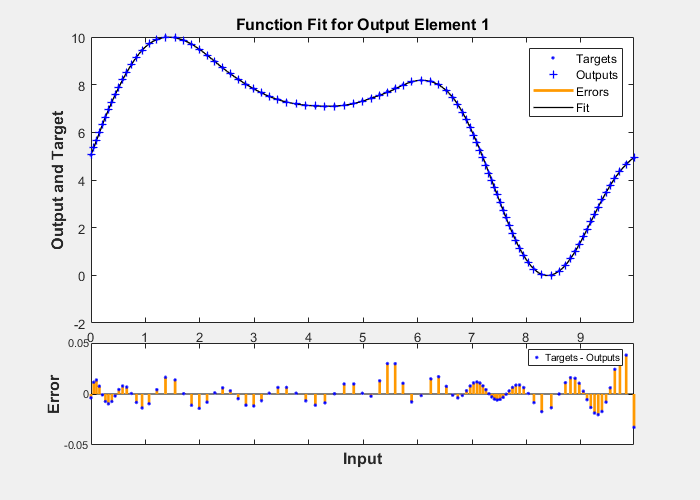 Function Fit for Output Element 1

Output and Target

10
8
6
4
2
0
-2

Targets
Outputs
Errors
Fit

0 1 2 3 4 5 6 7 8 9

Error

0.05
0
-0.05

Targets - Outputs

Input